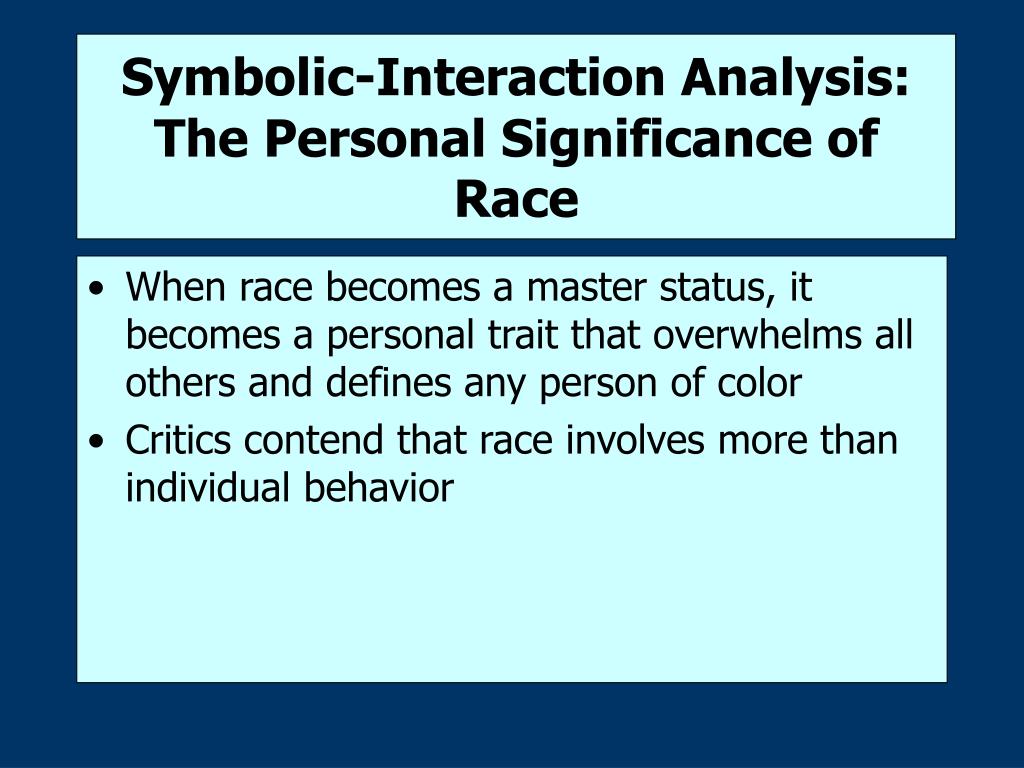 Symbolic-Interaction Analysis: The Personal Significance of Race

• When race becomes a master status, it becomes a personal trait that overwhelms all others and defines any person of color
• Critics contend that race involves more than individual behavior